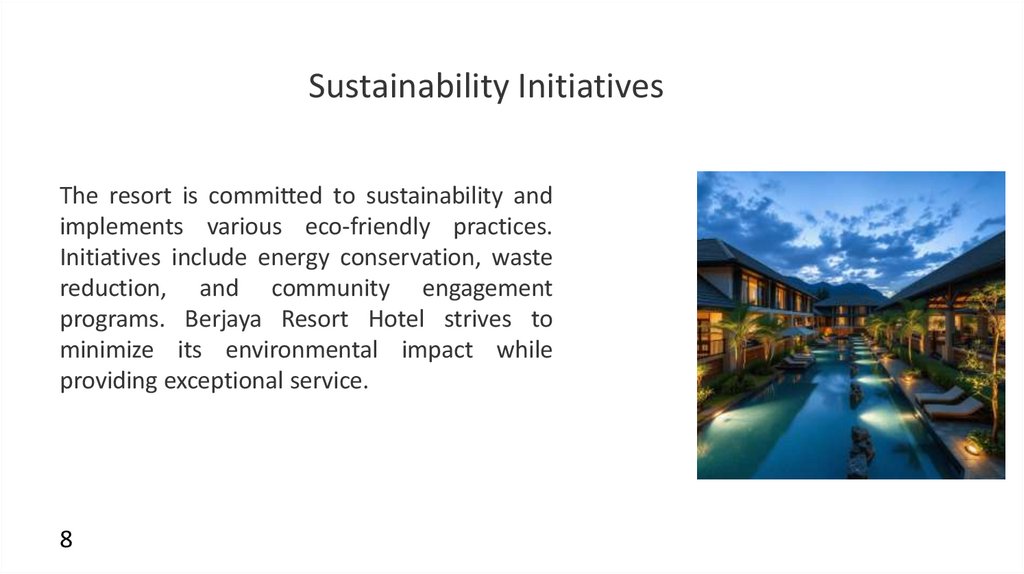 Sustainability Initiatives

The resort is committed to sustainability and implements various eco-friendly practices. Initiatives include energy conservation, waste reduction, and community engagement programs. Berjaya Resort Hotel strives to minimize its environmental impact while providing exceptional service.

8